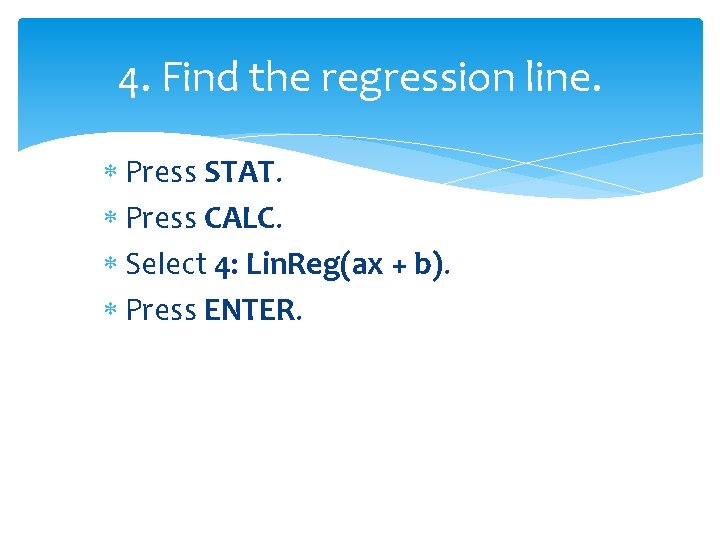 4. Find the regression line.

* Press STAT.
* Press CALC.
* Select 4: LinReg(ax + b).
* Press ENTER.